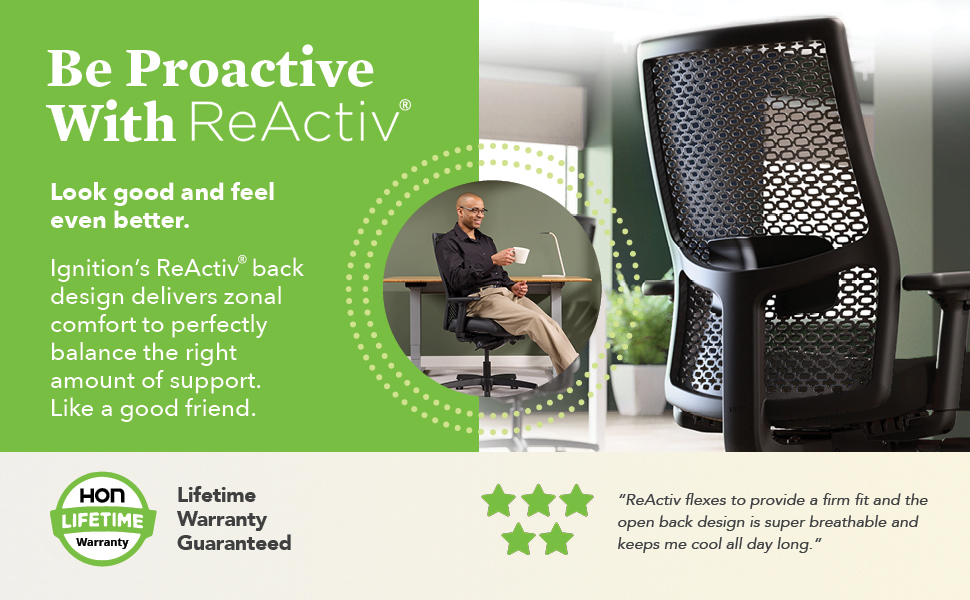 Be Proactive With ReActiv®

Look good and feel even better.

Ignition's ReActiv® back design delivers zonal comfort to perfectly balance the right amount of support. Like a good friend.

HON LIFETIME Warranty

Lifetime Warranty Guaranteed

"ReActiv flexes to provide a firm fit and the open back design is super breathable and keeps me cool all day long."